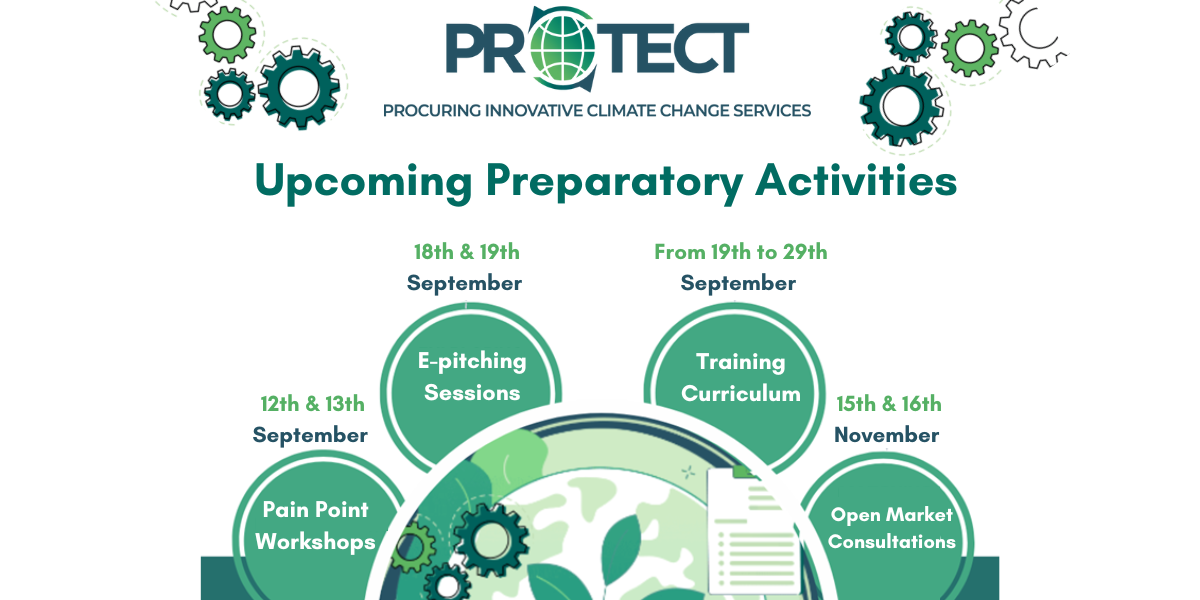 PROTECT

PROCURING INNOVATIVE CLIMATE CHANGE SERVICES

Upcoming Preparatory Activities

12th & 13th September

Pain Point Workshops

18th & 19th September

E-pitching Sessions

From 19th to 29th September

Training Curriculum

15th & 16th November

Open Market Consultations